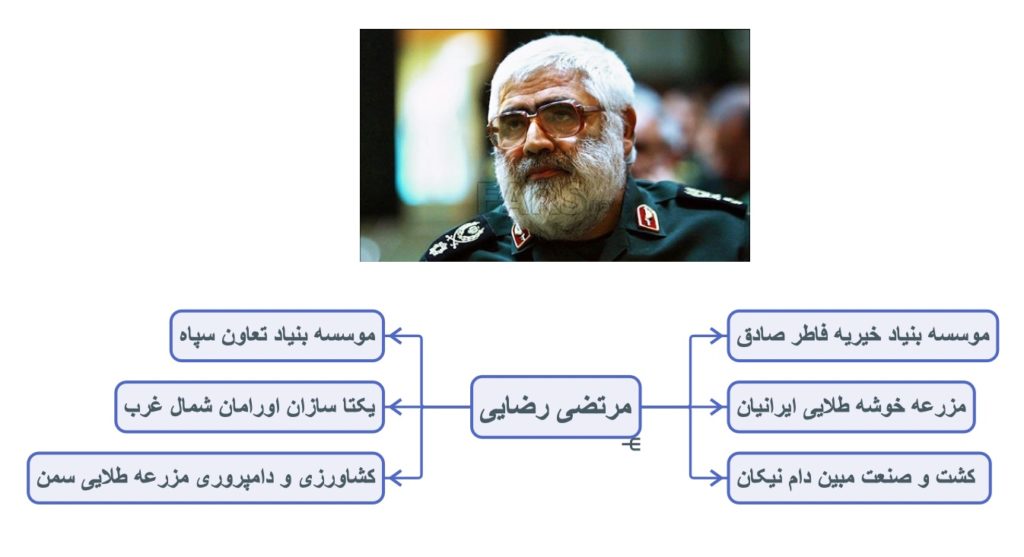 مرتضی رضایی

موسسه بنیاد خیریه فاطر صادق

مزرعه خوشه طلایی ایرانیان

کشت و صنعت مبین دام نیکان

موسسه بنیاد تعاون سپاه

یکتا سازان اورامان شمال غرب

کشاورزی و دامپروری مزرعه طلایی سمن